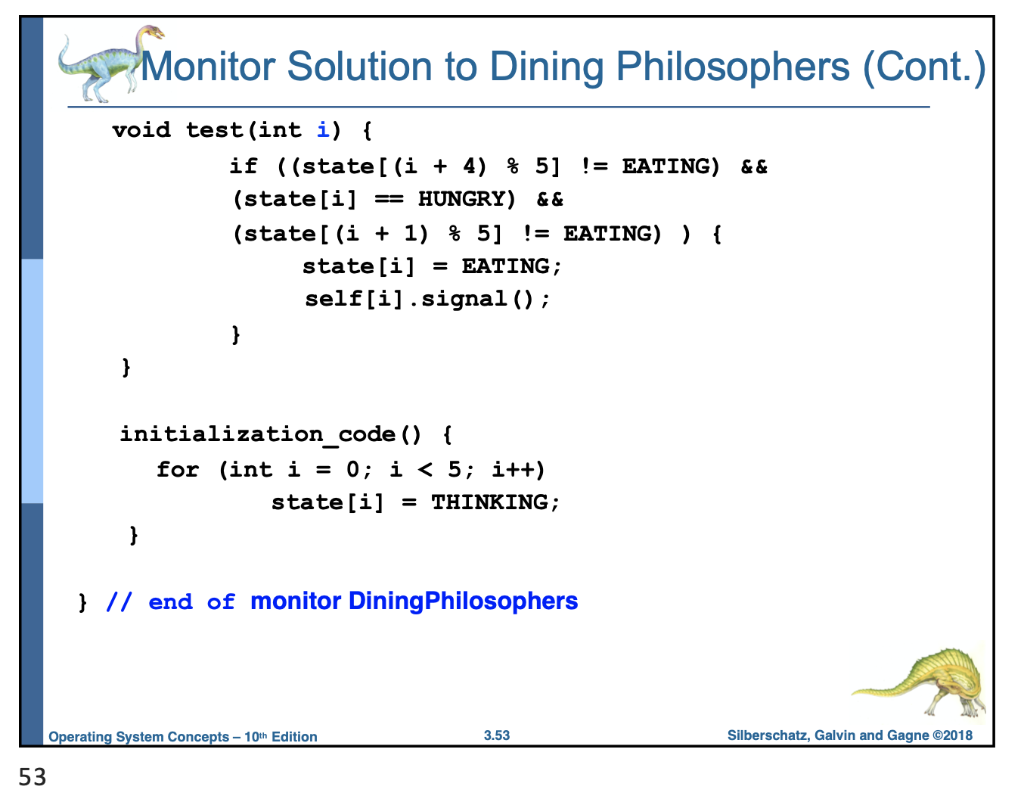 Monitor Solution to Dining Philosophers (Cont.)

void test(int i) {
if ((state[(i + 4) % 5] != EATING) &&
(state[i] == HUNGRY) &&
(state[(i + 1) % 5] != EATING) ) {
state[i] = EATING;
self[i].signal();
}
}

initialization_code() {
for (int i = 0; i < 5; i++)
state[i] = THINKING;
}

} // end of monitor DiningPhilosophers

Operating System Concepts – 10th Edition

3.53

Silberschatz, Galvin and Gagne ©2018

53